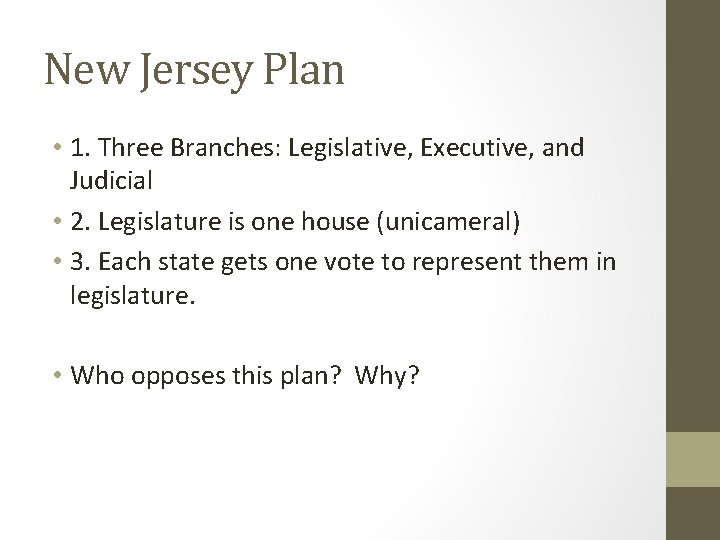 New Jersey Plan

• 1. Three Branches: Legislative, Executive, and Judicial
• 2. Legislature is one house (unicameral)
• 3. Each state gets one vote to represent them in legislature.

• Who opposes this plan? Why?